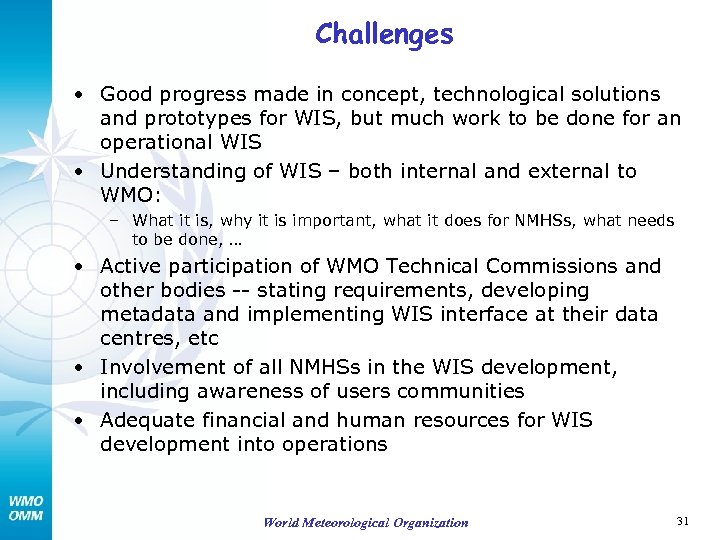 Challenges

• Good progress made in concept, technological solutions and prototypes for WIS, but much work to be done for an operational WIS

• Understanding of WIS – both internal and external to WMO:

– What it is, why it is important, what it does for NMHSs, what needs to be done, …

• Active participation of WMO Technical Commissions and other bodies -- stating requirements, developing metadata and implementing WIS interface at their data centres, etc

• Involvement of all NMHSs in the WIS development, including awareness of users communities

• Adequate financial and human resources for WIS development into operations

WMO
OMM

World Meteorological Organization

31